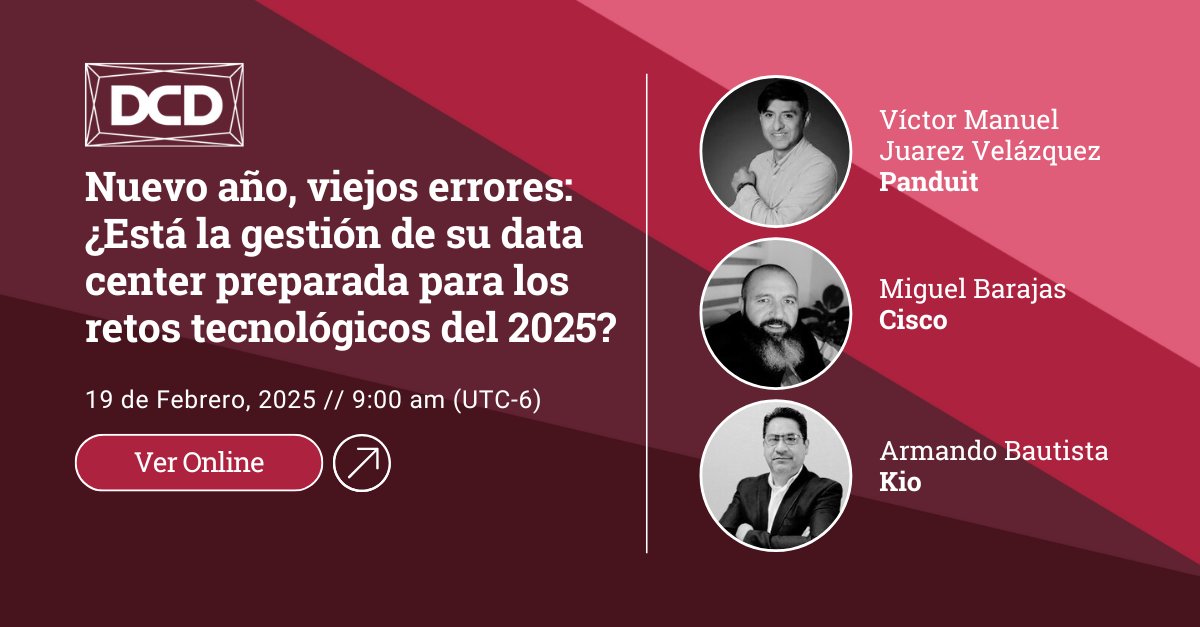 DCD

Nuevo año, viejos errores: ¿Está la gestión de su data center preparada para los retos tecnológicos del 2025?

19 de Febrero, 2025 // 9:00 am (UTC-6)

Ver Online

Víctor Manuel Juarez Velázquez
Panduit

Miguel Barajas
Cisco

Armando Bautista
Kio